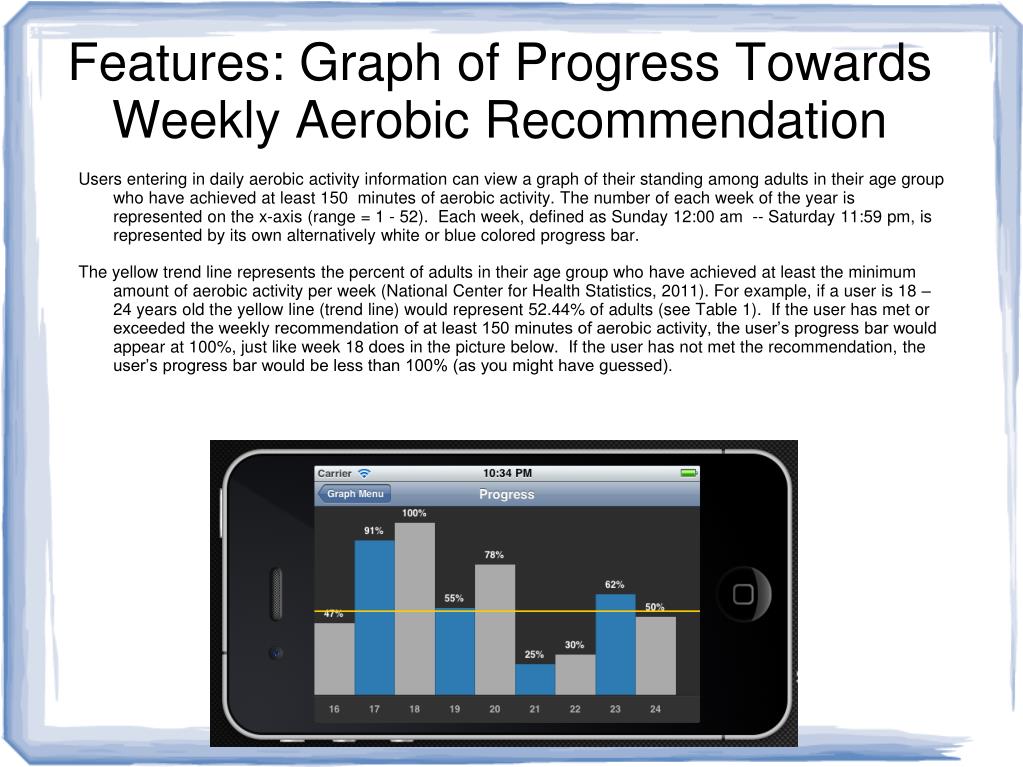 Features: Graph of Progress Towards Weekly Aerobic Recommendation

Users entering in daily aerobic activity information can view a graph of their standing among adults in their age group who have achieved at least 150 minutes of aerobic activity. The number of each week of the year is represented on the x-axis (range = 1 - 52). Each week, defined as Sunday 12:00 am -- Saturday 11:59 pm, is represented by its own alternatively white or blue colored progress bar.

The yellow trend line represents the percent of adults in their age group who have achieved at least the minimum amount of aerobic activity per week (National Center for Health Statistics, 2011). For example, if a user is 18 – 24 years old the yellow line (trend line) would represent 52.44% of adults (see Table 1). If the user has met or exceeded the weekly recommendation of at least 150 minutes of aerobic activity, the user's progress bar would appear at 100%, just like week 18 does in the picture below. If the user has not met the recommendation, the user's progress bar would be less than 100% (as you might have guessed).

Carrier
10:34 PM
Graph Menu
Progress
47%
91%
100%
55%
78%
25%
30%
62%
50%
16
17
18
19
20
21
22
23
24